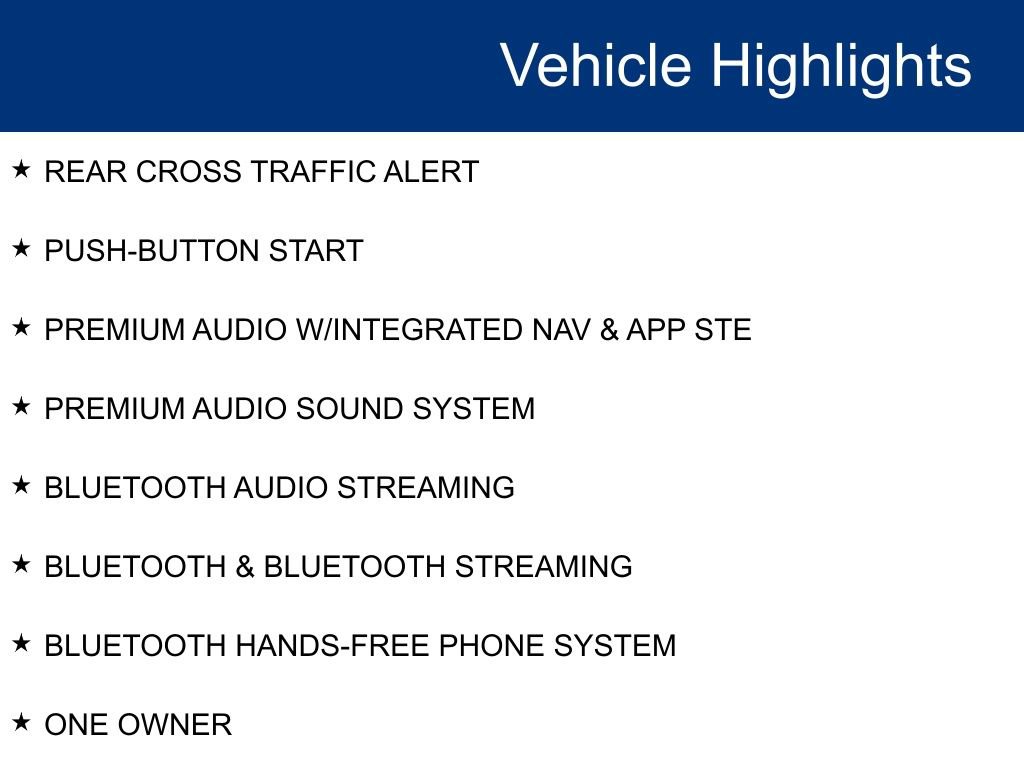 Vehicle Highlights

★ REAR CROSS TRAFFIC ALERT

★ PUSH-BUTTON START

★ PREMIUM AUDIO W/INTEGRATED NAV & APP STE

★ PREMIUM AUDIO SOUND SYSTEM

★ BLUETOOTH AUDIO STREAMING

★ BLUETOOTH & BLUETOOTH STREAMING

★ BLUETOOTH HANDS-FREE PHONE SYSTEM

★ ONE OWNER